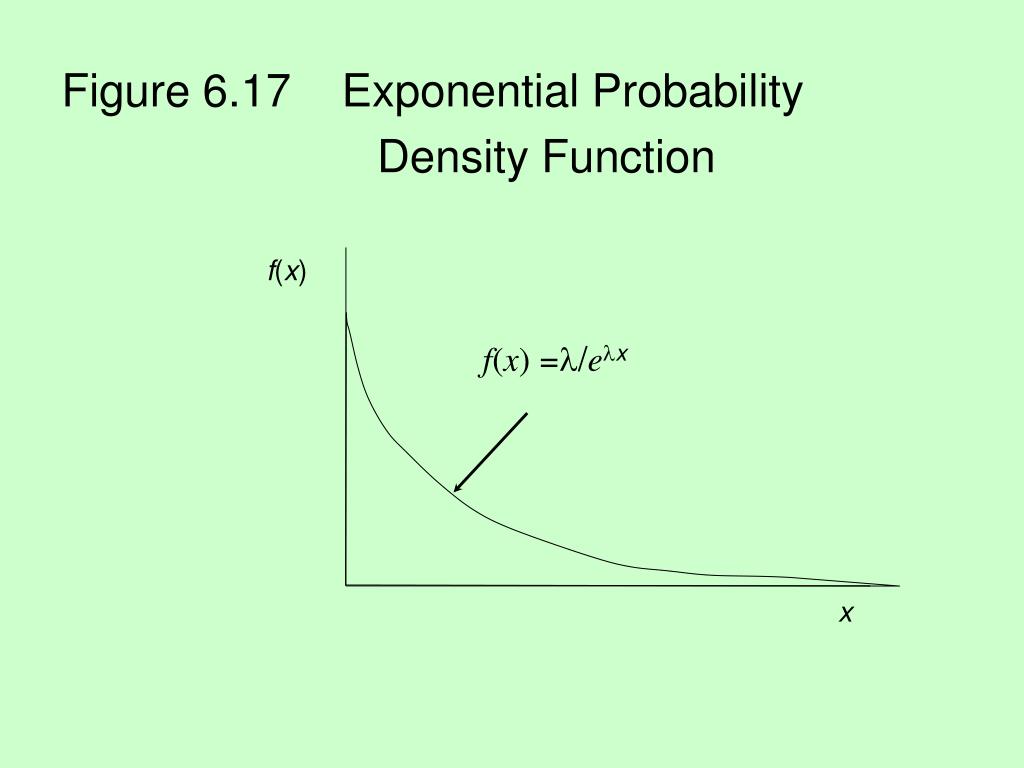 Figure 6.17 Exponential Probability Density Function

$f(x)$

$f(x) = \lambda / e^{\lambda x}$

$x$